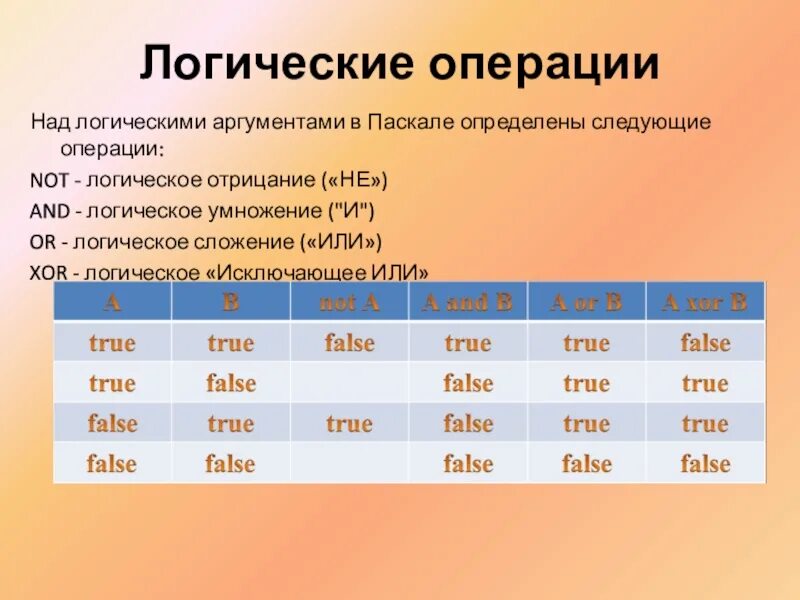 Логические операции

Над логическими аргументами в Паскале определены следующие операции:

NOT - логическое отрицание («НЕ»)

AND - логическое умножение ("И")

OR - логическое сложение («ИЛИ»)

XOR - логическое «Исключающее ИЛИ»

| A | B | not A | A and B | A or B | A xor B |
|---|---|---|---|---|---|
| true | true | false | true | true | false |
| true | false | | false | true | true |
| false | true | true | false | true | true |
| false | false | | false | false | false |